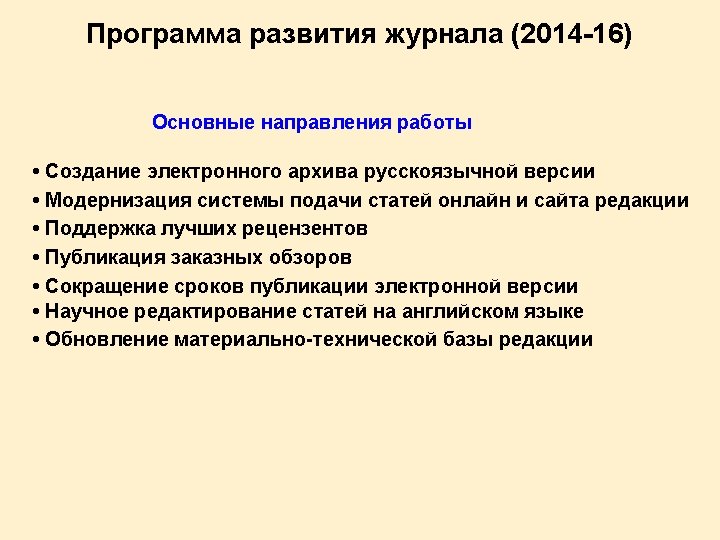 Программа развития журнала (2014-16)

Основные направления работы

• Создание электронного архива русскоязычной версии
• Модернизация системы подачи статей онлайн и сайта редакции
• Поддержка лучших рецензентов
• Публикация заказных обзоров
• Сокращение сроков публикации электронной версии
• Научное редактирование статей на английском языке
• Обновление материально-технической базы редакции